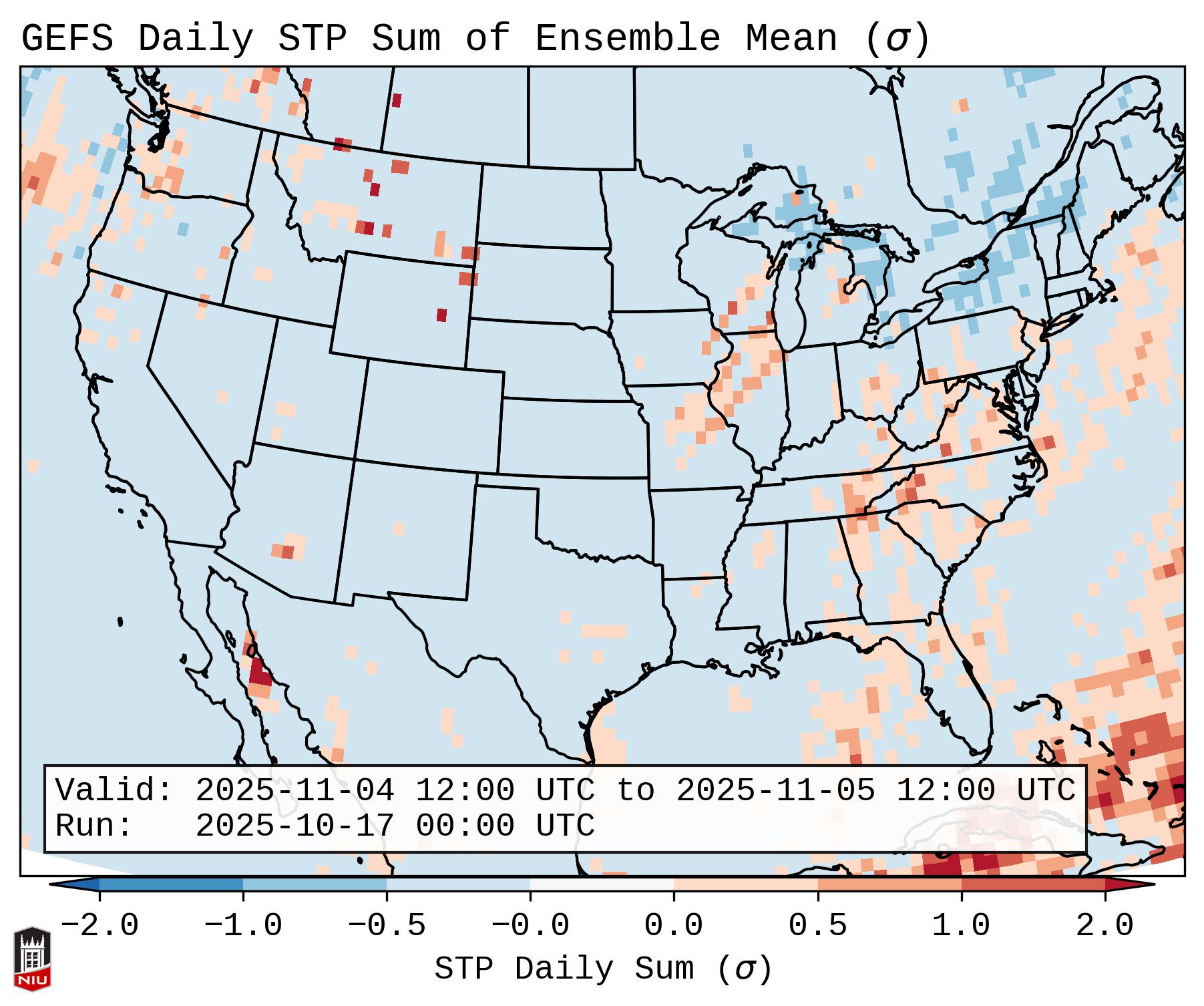 GEFS Daily STP Sum of Ensemble Mean ($\sigma$)

Valid: 2025-11-04 12:00 UTC to 2025-11-05 12:00 UTC
Run: 2025-10-17 00:00 UTC

−2.0 −1.0 −0.5 −0.0 0.0 0.5 1.0 2.0

STP Daily Sum ($\sigma$)

NIU